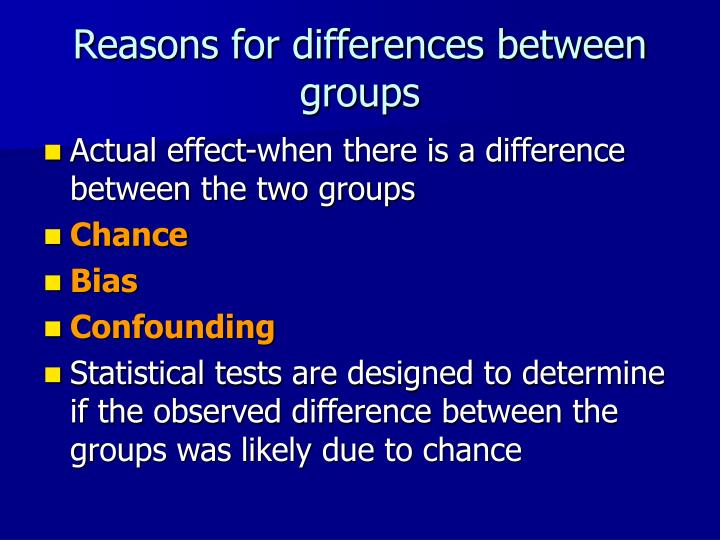 Reasons for differences between groups

- Actual effect-when there is a difference between the two groups
- Chance
- Bias
- Confounding
- Statistical tests are designed to determine if the observed difference between the groups was likely due to chance